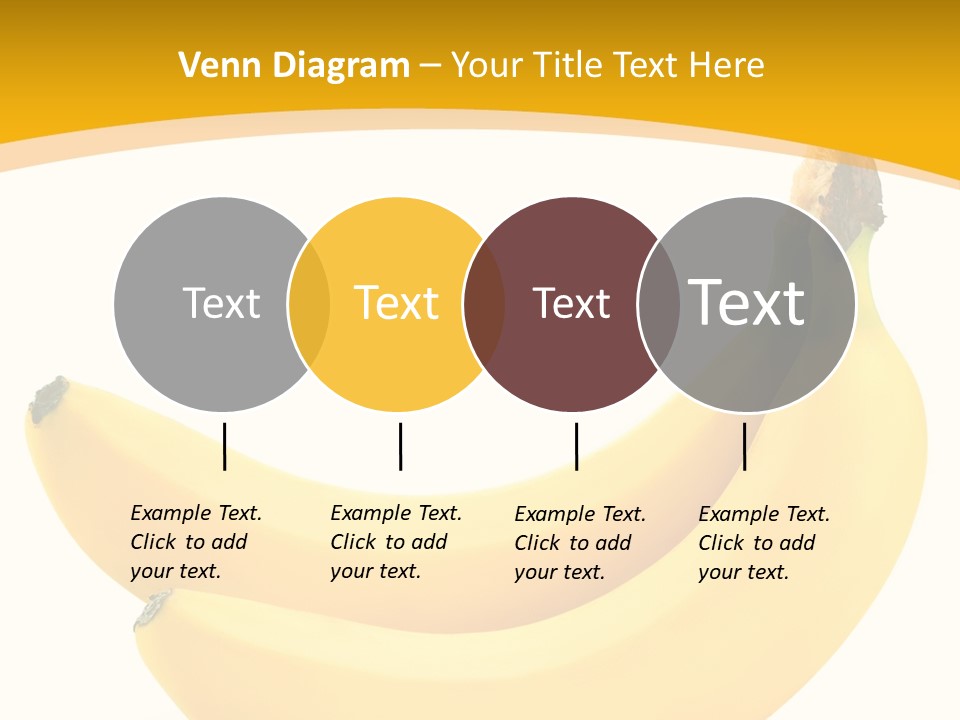 Venn Diagram – Your Title Text Here

Text

Text

Text

Text

Example Text. Click to add your text.

Example Text. Click to add your text.

Example Text. Click to add your text.

Example Text. Click to add your text.